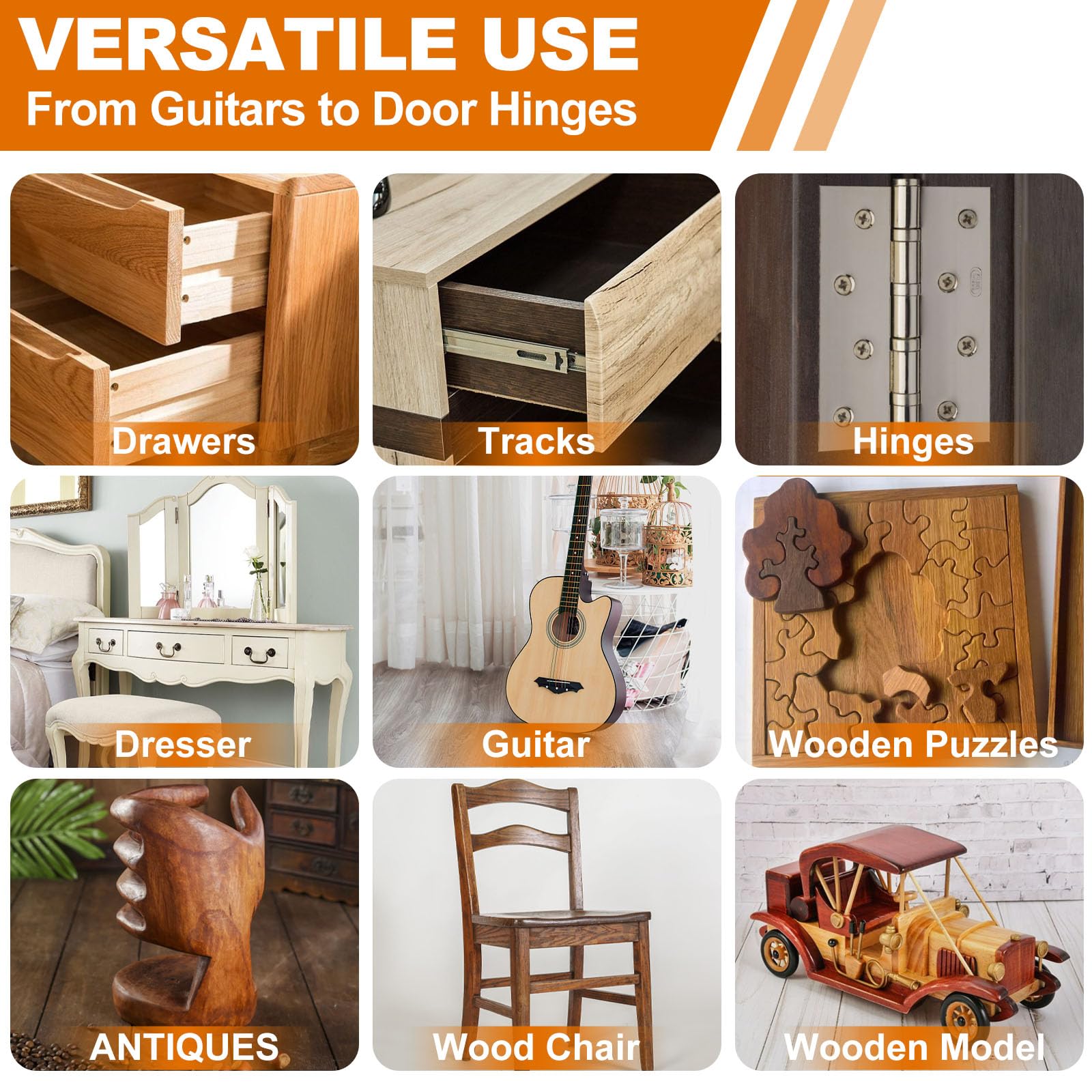 VERSATILE USE
From Guitars to Door Hinges

Drawers

Tracks

Hinges

Dresser

Guitar

Wooden Puzzles

ANTIQUES

Wood Chair

Wooden Model